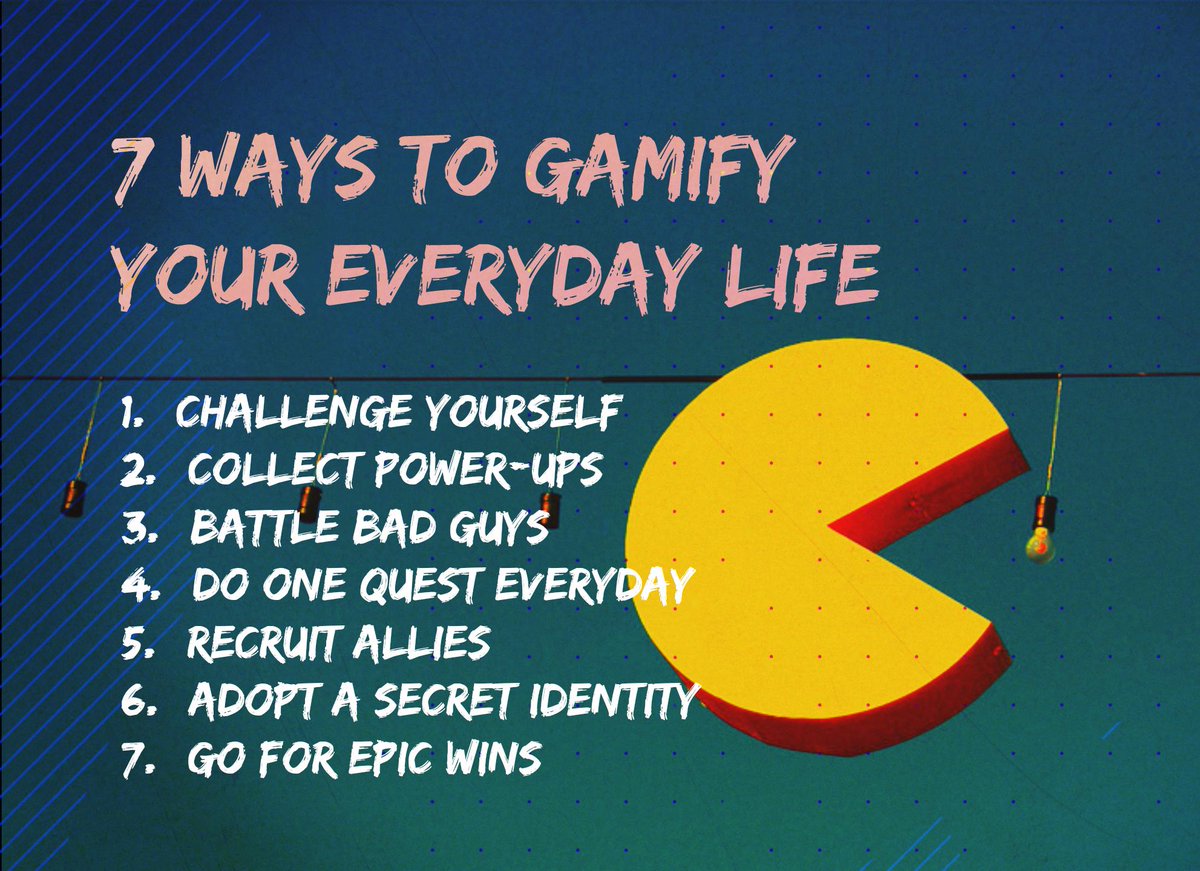 7 WAYS TO GAMIFY YOUR EVERYDAY LIFE

1. CHALLENGE YOURSELF
2. COLLECT POWER-UPS
3. BATTLE BAD GUYS
4. DO ONE QUEST EVERYDAY
5. RECRUIT ALLIES
6. ADOPT A SECRET IDENTITY
7. GO FOR EPIC WINS